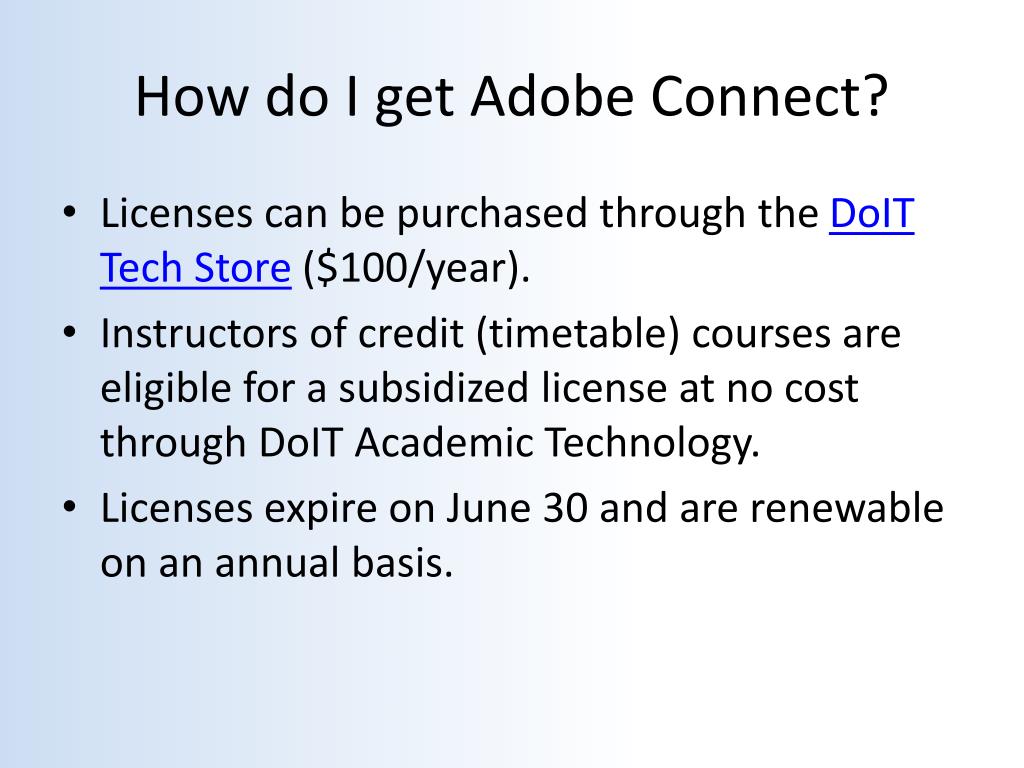 How do I get Adobe Connect?

• Licenses can be purchased through the DoIT Tech Store (\$100/year).
• Instructors of credit (timetable) courses are eligible for a subsidized license at no cost through DoIT Academic Technology.
• Licenses expire on June 30 and are renewable on an annual basis.